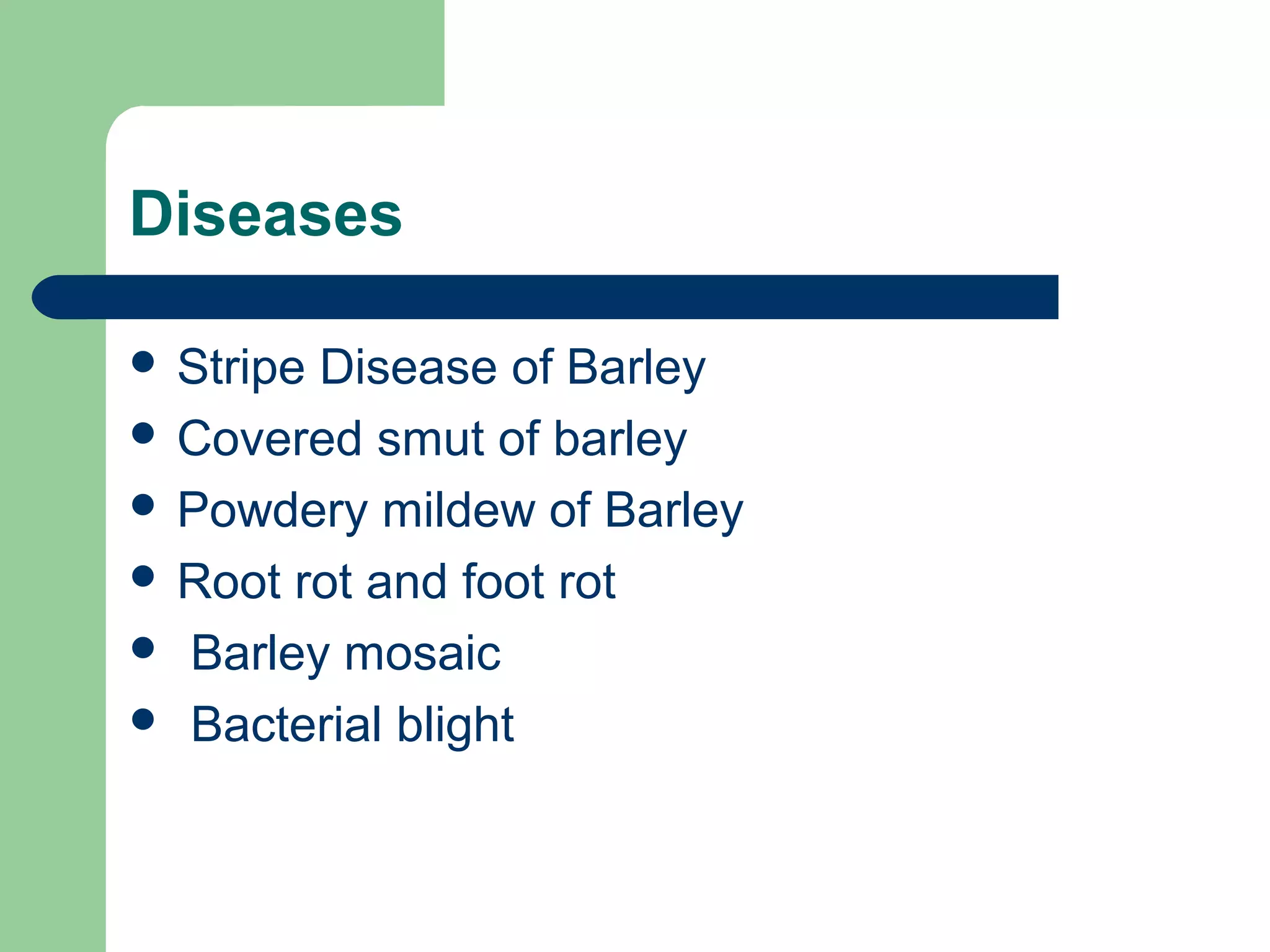 Diseases

- Stripe Disease of Barley
- Covered smut of barley
- Powdery mildew of Barley
- Root rot and foot rot
- Barley mosaic
- Bacterial blight